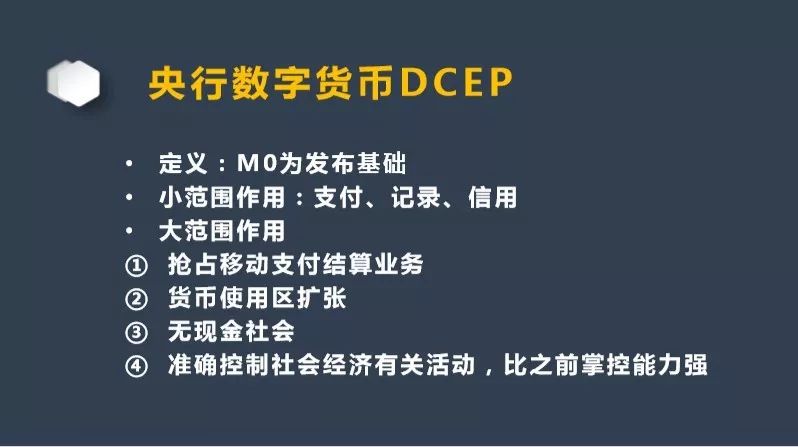 央行数字货币DCEP

• 定义：M0为发布基础
• 小范围作用：支付、记录、信用
• 大范围作用
① 抢占移动支付结算业务
② 货币使用区扩张
③ 无现金社会
④ 准确控制社会经济有关活动，比之前掌控能力强